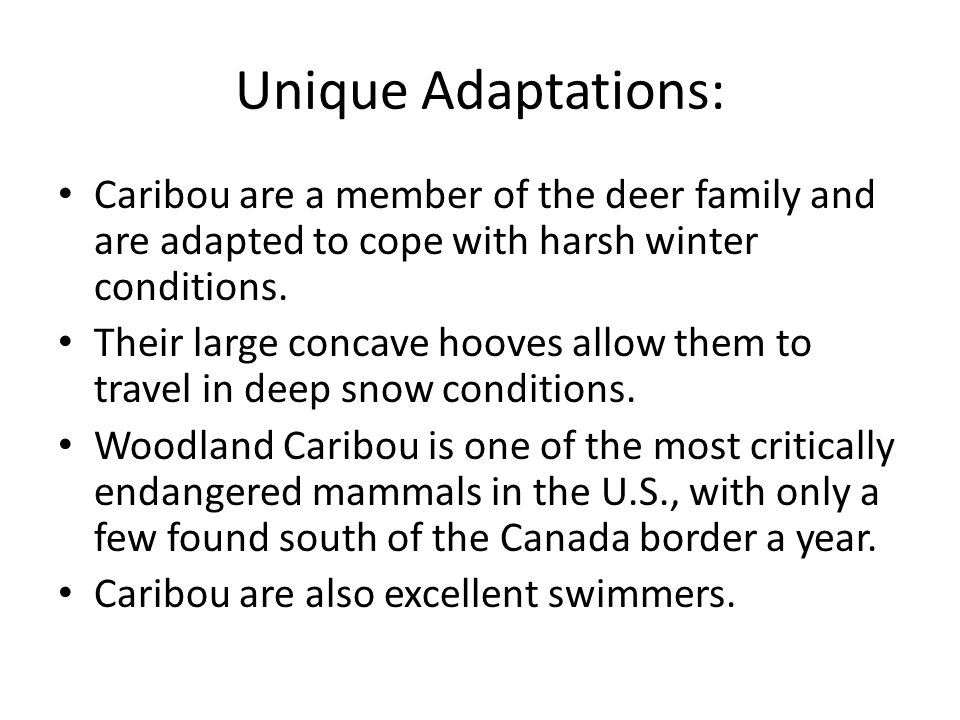 Unique Adaptations:

• Caribou are a member of the deer family and are adapted to cope with harsh winter conditions.
• Their large concave hooves allow them to travel in deep snow conditions.
• Woodland Caribou is one of the most critically endangered mammals in the U.S., with only a few found south of the Canada border a year.
• Caribou are also excellent swimmers.